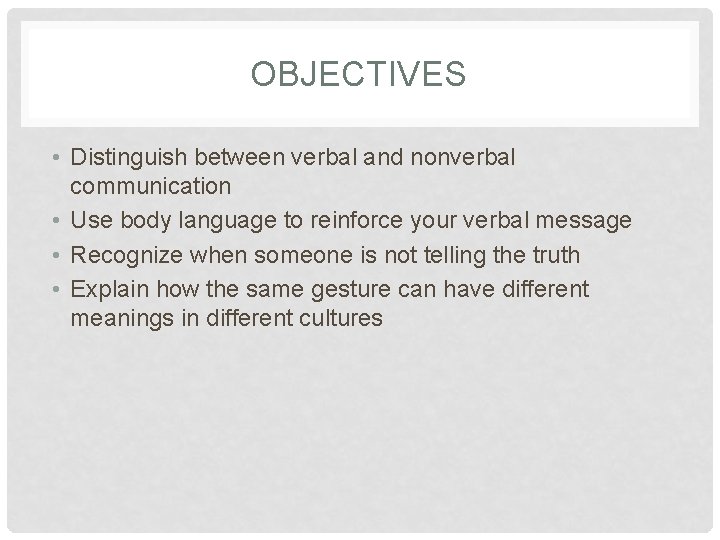 OBJECTIVES

• Distinguish between verbal and nonverbal communication
• Use body language to reinforce your verbal message
• Recognize when someone is not telling the truth
• Explain how the same gesture can have different meanings in different cultures